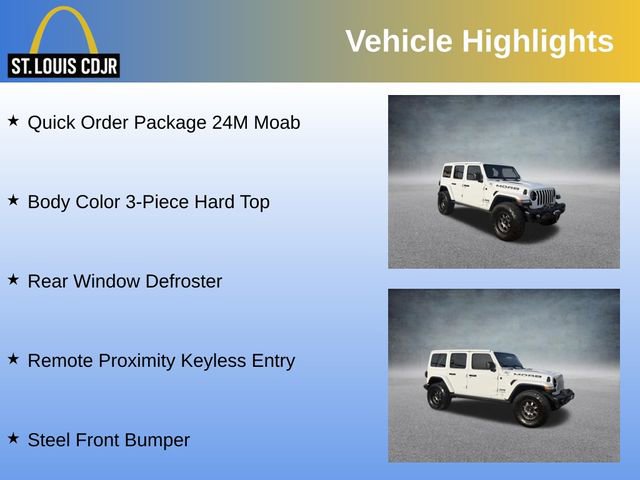 ST. LOUIS CDJR

Vehicle Highlights

★ Quick Order Package 24M Moab

★ Body Color 3-Piece Hard Top

★ Rear Window Defroster

★ Remote Proximity Keyless Entry

★ Steel Front Bumper

MOAB

MOAB